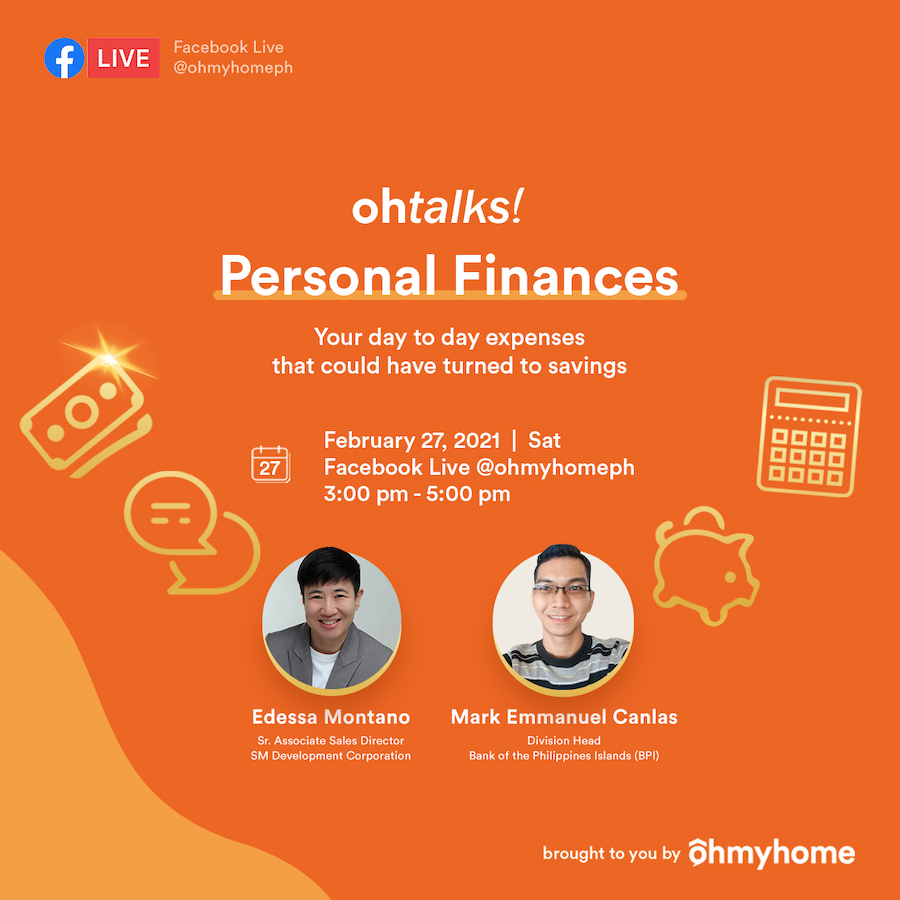 LIVE
Facebook Live
@ohmyhomeph

ohtalks!
Personal Finances
Your day to day expenses that could have turned to savings

27
February 27, 2021 | Sat
Facebook Live @ohmyhomeph
3:00 pm - 5:00 pm

Edessa Montano
Sr. Associate Sales Director
SM Development Corporation

Mark Emmanuel Canlas
Division Head
Bank of the Philippines Islands (BPI)

brought to you by ohmyhome